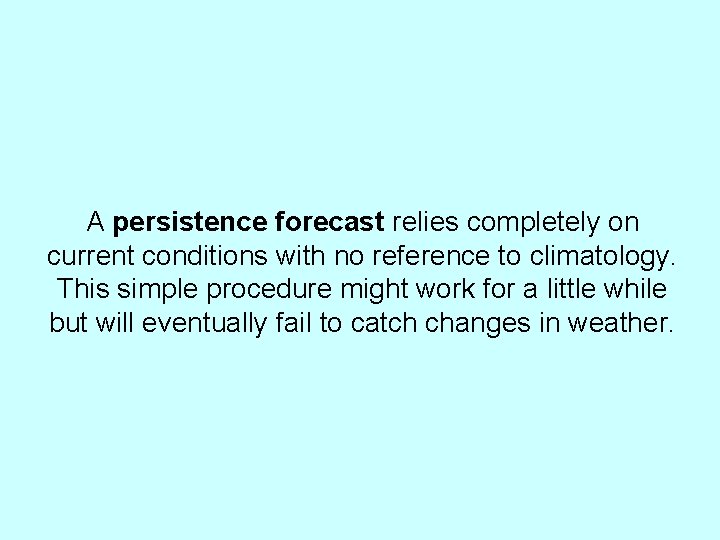 A persistence forecast relies completely on current conditions with no reference to climatology. This simple procedure might work for a little while but will eventually fail to catch changes in weather.